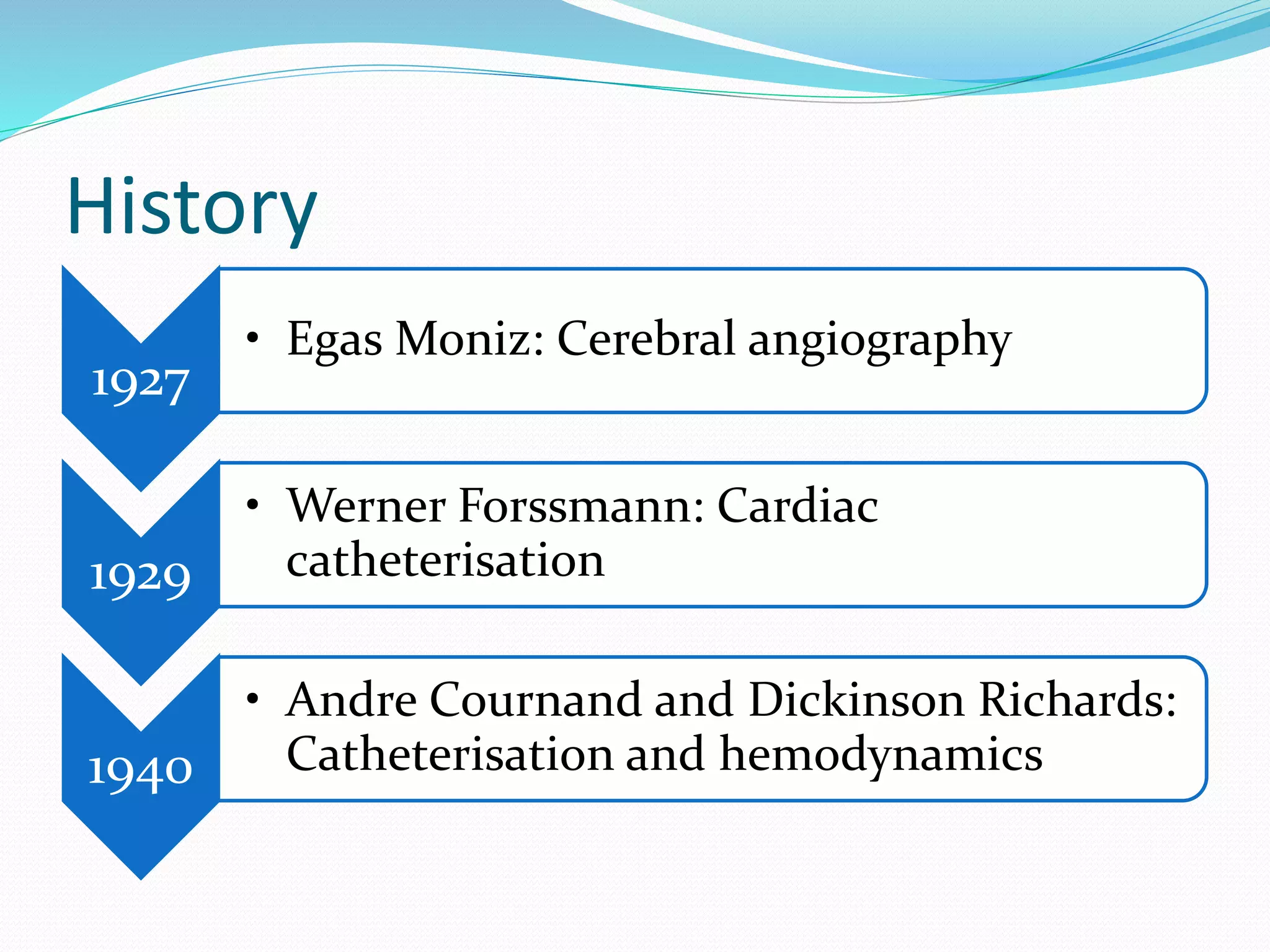 History

1927

• Egas Moniz: Cerebral angiography

1929

• Werner Forssmann: Cardiac catheterisation

1940

• Andre Cournand and Dickinson Richards: Catheterisation and hemodynamics